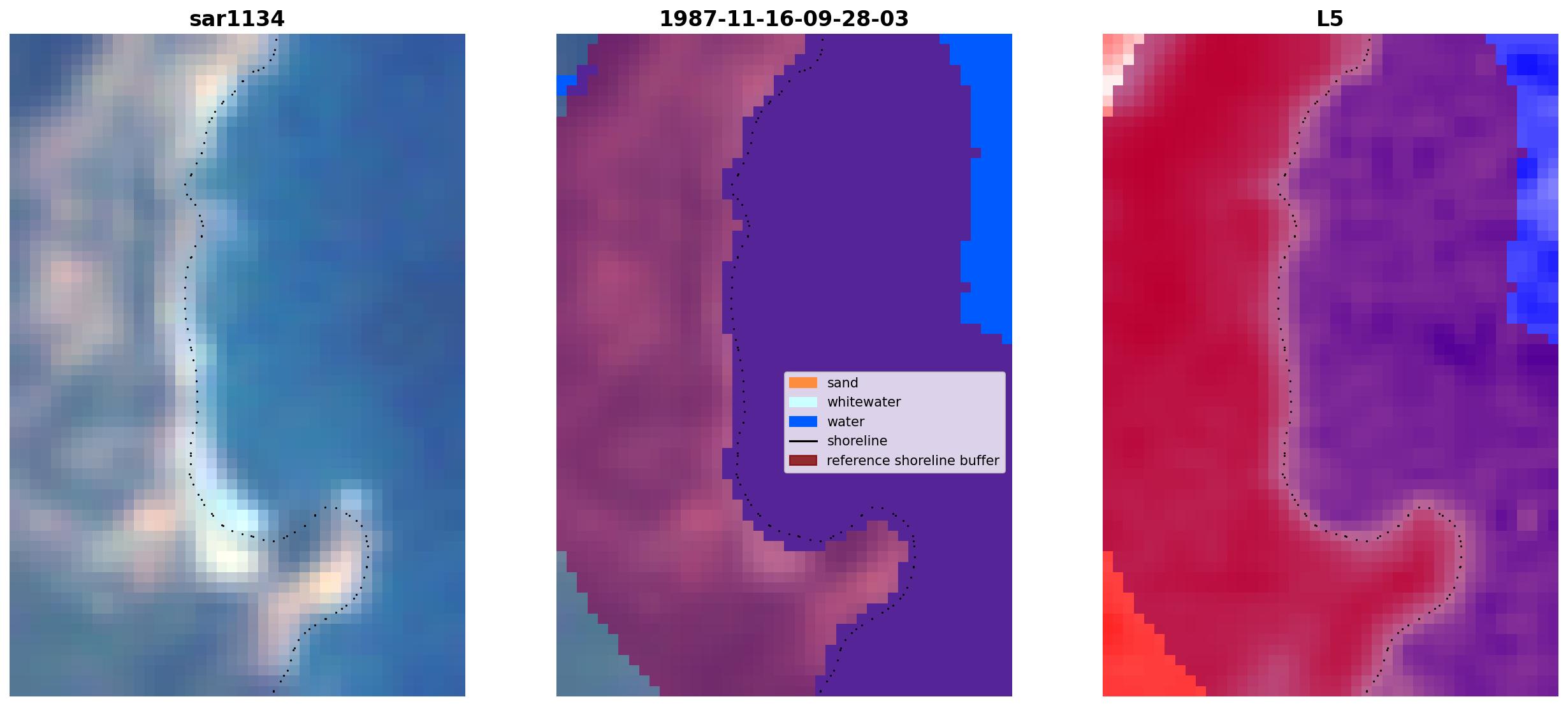 sar1134

1987-11-16-09-28-03

sand
whitewater
water
shoreline
reference shoreline buffer

L5